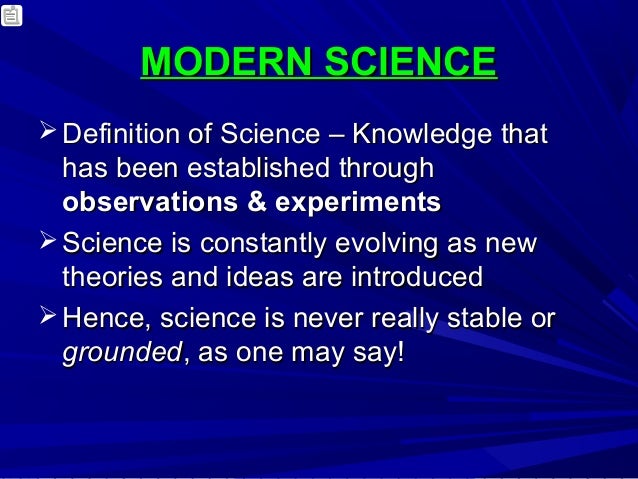 MODERN SCIENCE

➢ Definition of Science – Knowledge that has been established through observations & experiments

➢ Science is constantly evolving as new theories and ideas are introduced

➢ Hence, science is never really stable or grounded, as one may say!